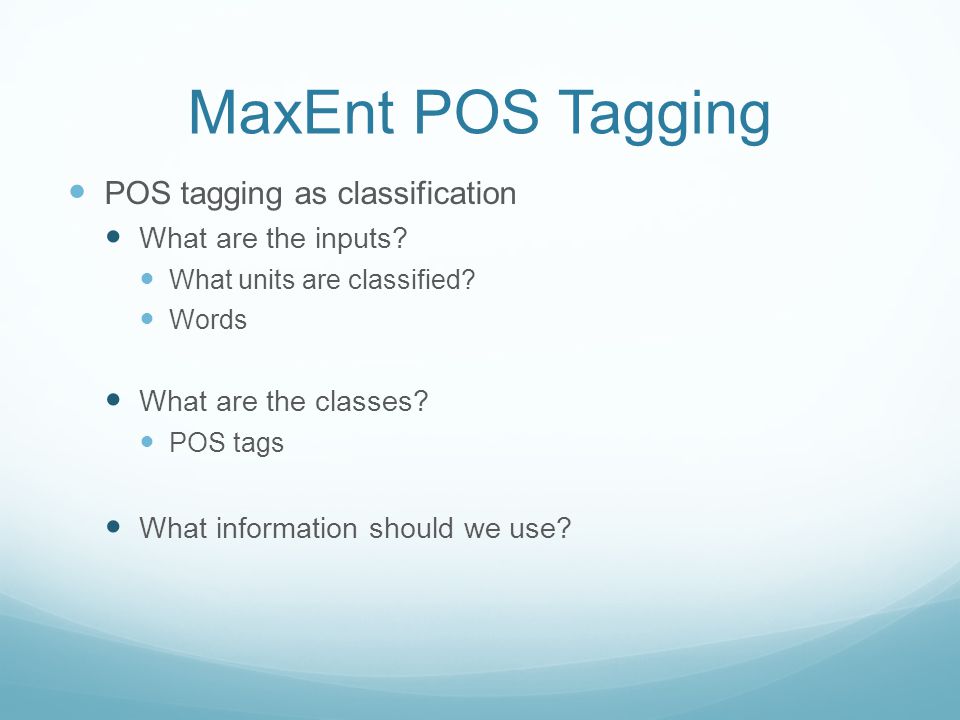 MaxEnt POS Tagging

POS tagging as classification

What are the inputs?

What units are classified?

Words

What are the classes?

POS tags

What information should we use?